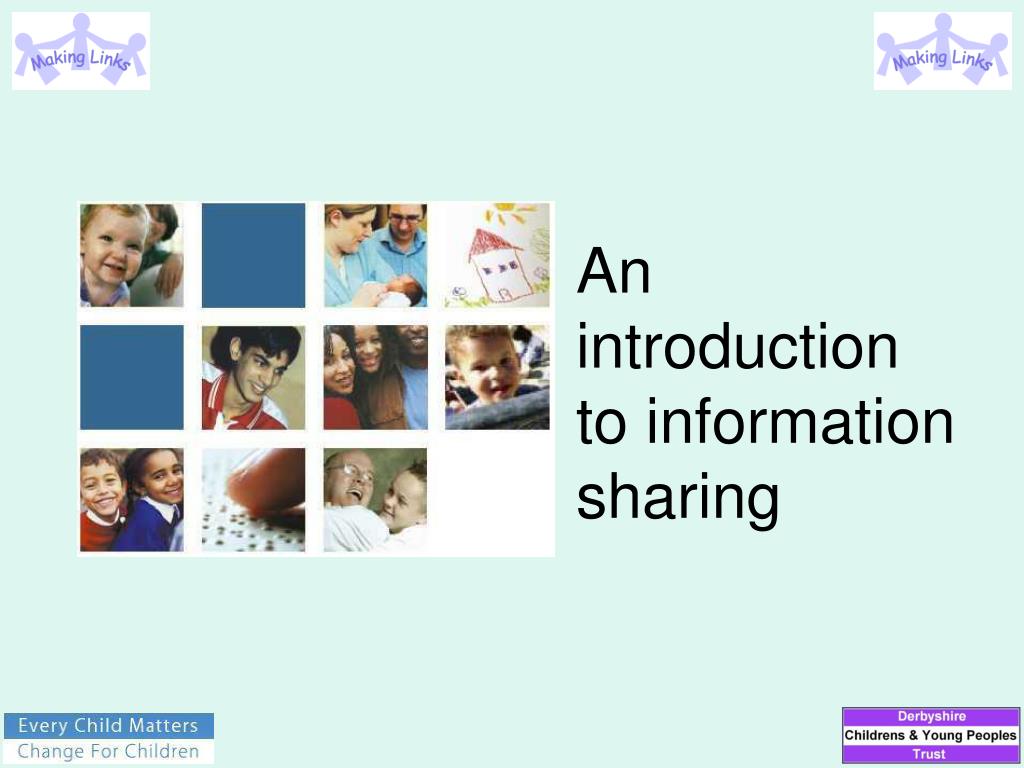 Making Links

Making Links

An introduction to information sharing

Every Child Matters
Change For Children

Derbyshire
Childrens & Young Peoples
Trust